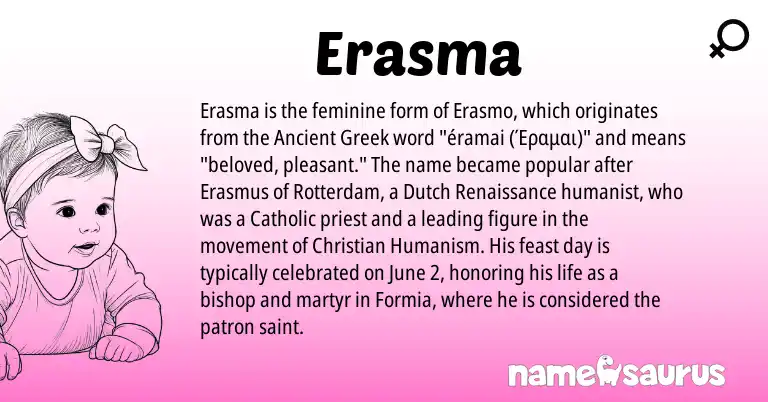 Erasma

Erasma is the feminine form of Erasmo, which originates from the Ancient Greek word "éramai (Έραμαι)" and means "beloved, pleasant." The name became popular after Erasmus of Rotterdam, a Dutch Renaissance humanist, who was a Catholic priest and a leading figure in the movement of Christian Humanism. His feast day is typically celebrated on June 2, honoring his life as a bishop and martyr in Formia, where he is considered the patron saint.

namesaurus